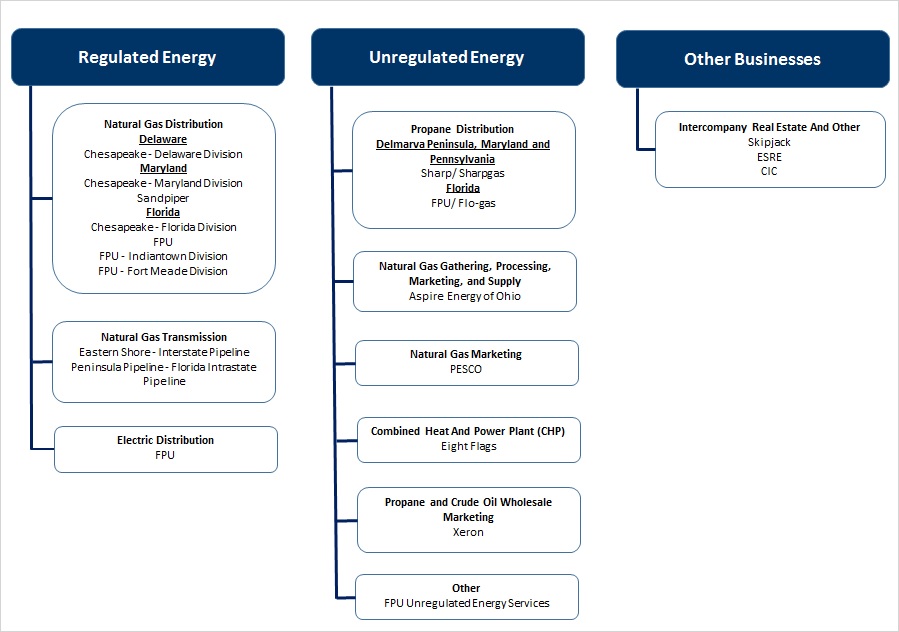 Regulated Energy

Natural Gas Distribution
Delaware
Chesapeake - Delaware Division
Maryland
Chesapeake - Maryland Division
Sandpiper
Florida
Chesapeake - Florida Division
FPU
FPU - Indiantown Division
FPU - Fort Meade Division

Natural Gas Transmission
Eastern Shore - Interstate Pipeline
Peninsula Pipeline - Florida Intrastate Pipeline

Electric Distribution
FPU

Unregulated Energy

Propane Distribution
Delmarva Peninsula, Maryland and Pennsylvania
Sharp/ Sharpgas
Florida
FPU/ Flo-gas

Natural Gas Gathering, Processing, Marketing, and Supply
Aspire Energy of Ohio

Natural Gas Marketing
PESCO

Combined Heat And Power Plant (CHP)
Eight Flags

Propane and Crude Oil Wholesale Marketing
Xeron

Other
FPU Unregulated Energy Services

Other Businesses

Intercompany Real Estate And Other
Skipjack
ESRE
CIC